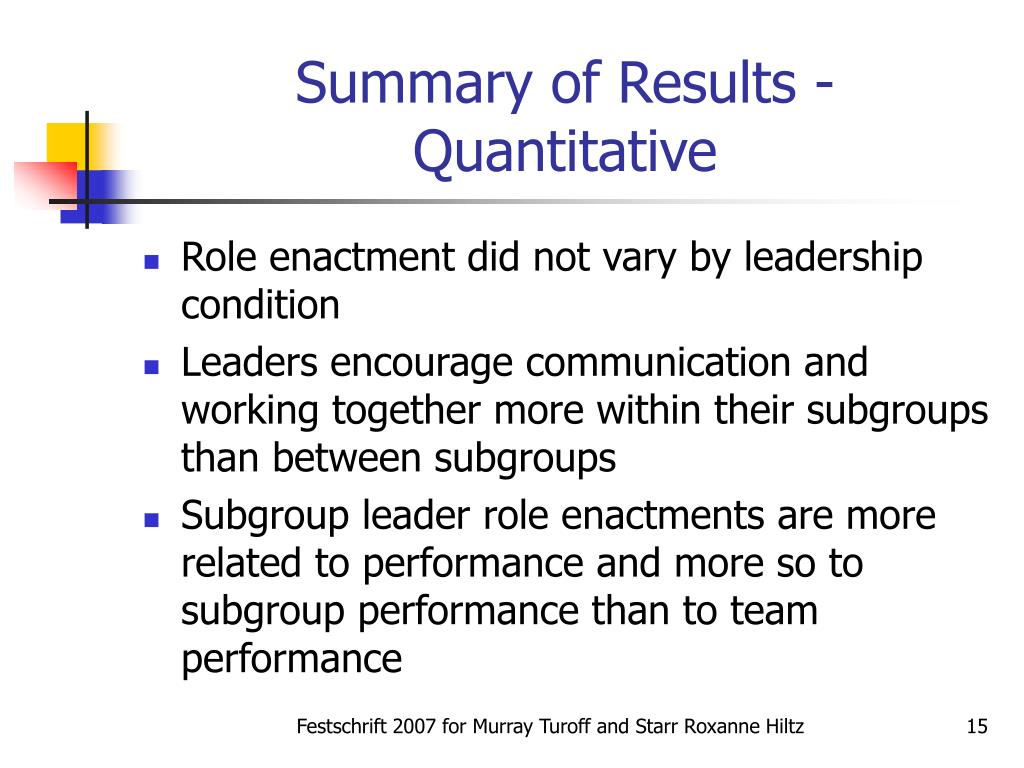 Summary of Results - Quantitative

- Role enactment did not vary by leadership condition
- Leaders encourage communication and working together more within their subgroups than between subgroups
- Subgroup leader role enactments are more related to performance and more so to subgroup performance than to team performance

Festschrift 2007 for Murray Turoff and Starr Roxanne Hiltz

15